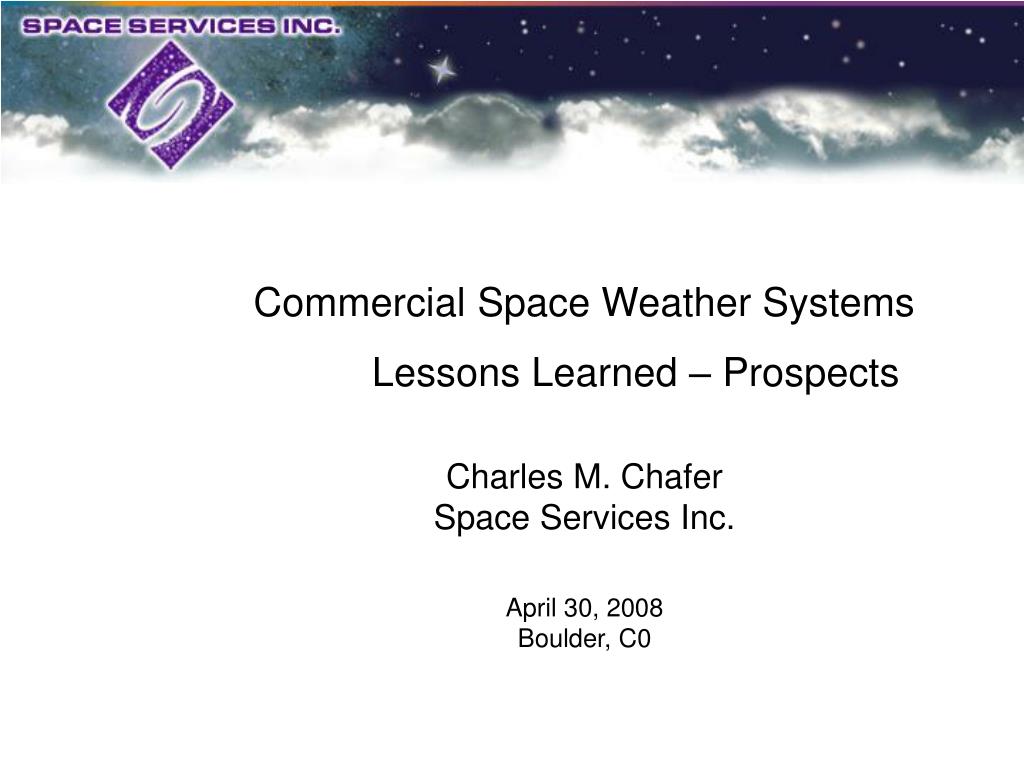 SPACE SERVICES INC.

Commercial Space Weather Systems

Lessons Learned – Prospects

Charles M. Chafer
Space Services Inc.

April 30, 2008
Boulder, C0